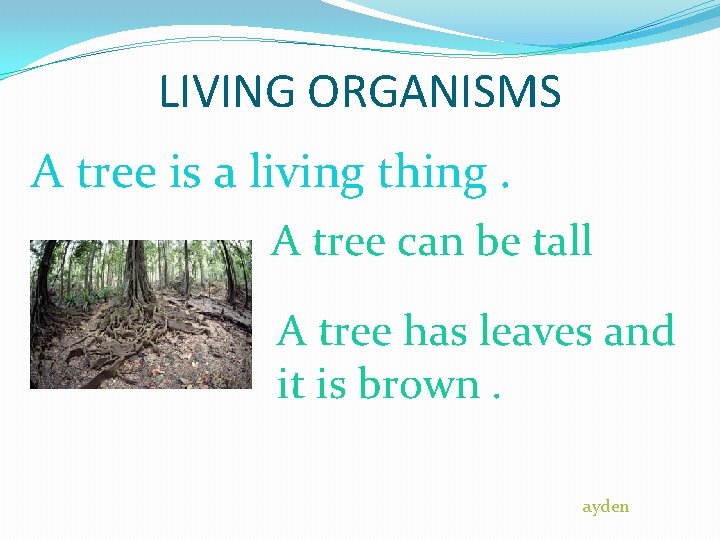 LIVING ORGANISMS

A tree is a living thing .

A tree can be tall

A tree has leaves and it is brown .

ayden